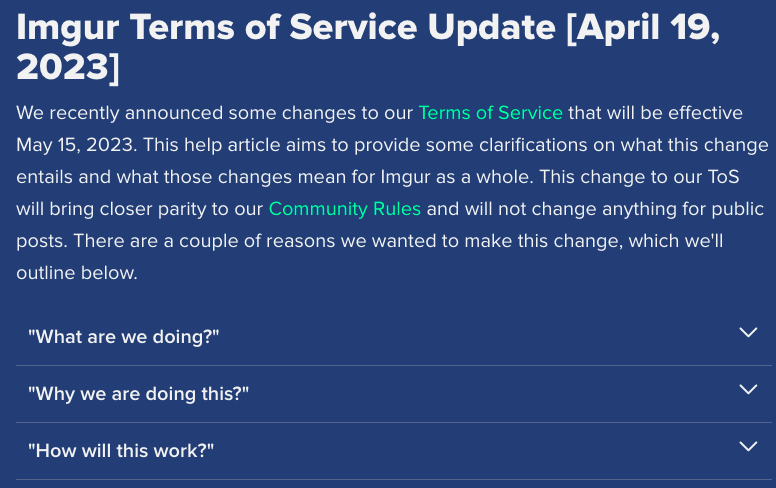 Imgur Terms of Service Update [April 19, 2023]

We recently announced some changes to our Terms of Service that will be effective May 15, 2023. This help article aims to provide some clarifications on what this change entails and what those changes mean for Imgur as a whole. This change to our ToS will bring closer parity to our Community Rules and will not change anything for public posts. There are a couple of reasons we wanted to make this change, which we'll outline below.

"What are we doing?"

"Why we are doing this?"

"How will this work?"